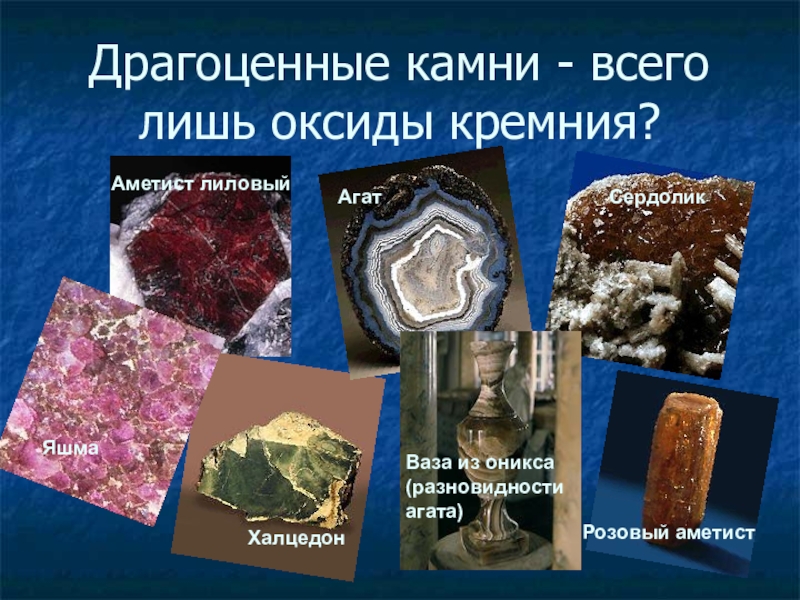 Драгоценные камни - всего лишь оксиды кремния?

Аметист лиловый

Агат

Сердолик

Яшма

Халцедон

Ваза из оникса (разновидности агата)

Розовый аметист